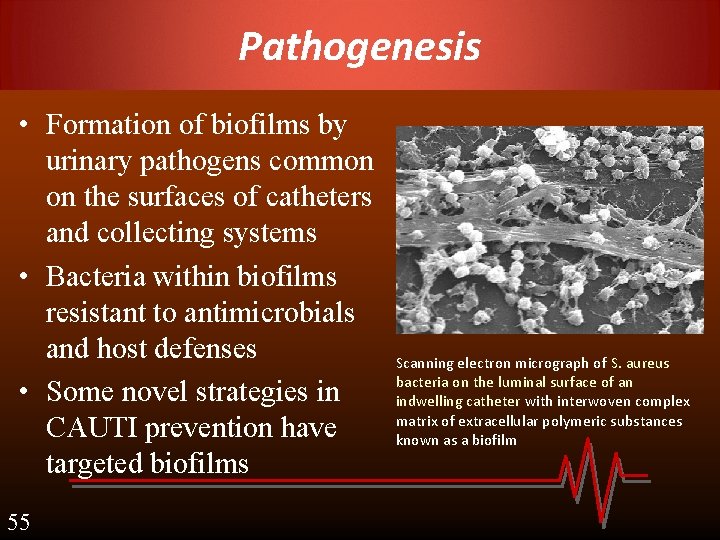 Pathogenesis

• Formation of biofilms by urinary pathogens common on the surfaces of catheters and collecting systems
• Bacteria within biofilms resistant to antimicrobials and host defenses
• Some novel strategies in CAUTI prevention have targeted biofilms

Scanning electron micrograph of S. aureus bacteria on the luminal surface of an indwelling catheter with interwoven complex matrix of extracellular polymeric substances known as a biofilm

55